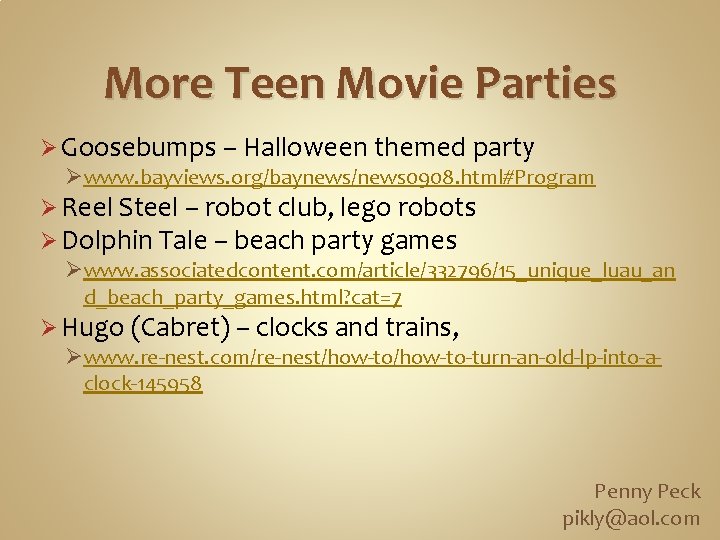 More Teen Movie Parties

➢ Goosebumps – Halloween themed party

➢ www.bayviews.org/baynews/news0908.html#Program

➢ Reel Steel – robot club, lego robots

➢ Dolphin Tale – beach party games

➢ www.associatedcontent.com/article/332796/15_unique_luau_and_beach_party_games.html?cat=7

➢ Hugo (Cabret) – clocks and trains,

➢ www.re-nest.com/re-nest/how-to/how-to-turn-an-old-lp-into-a-clock-145958

Penny Peck
pikly@aol.com